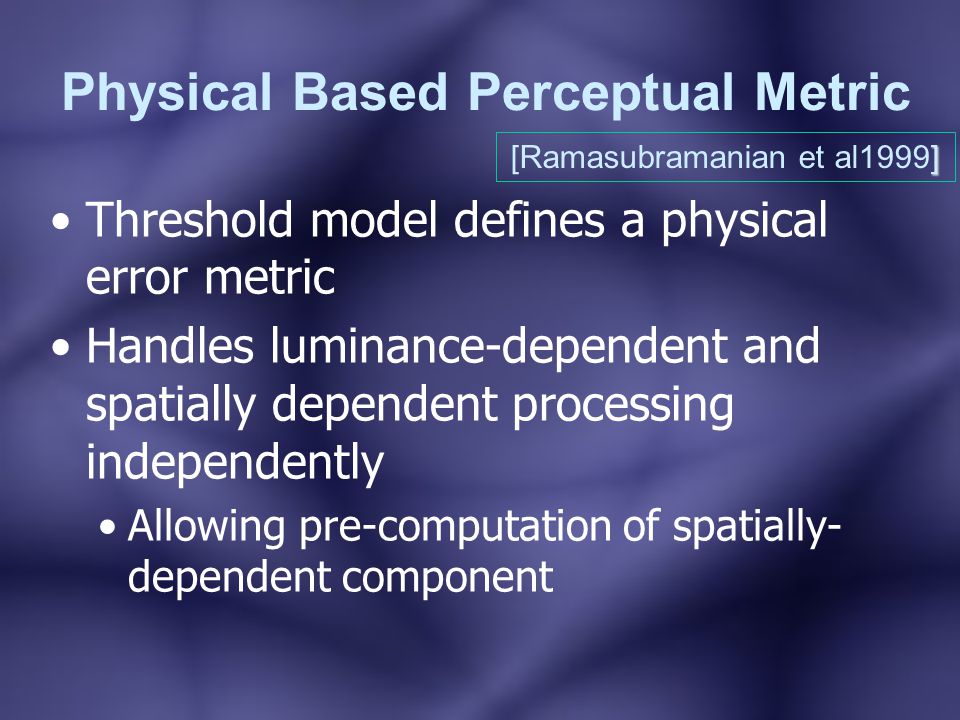 Physical Based Perceptual Metric

[Ramasubramanian et al1999]

• Threshold model defines a physical error metric
• Handles luminance-dependent and spatially dependent processing independently
  • Allowing pre-computation of spatially-dependent component